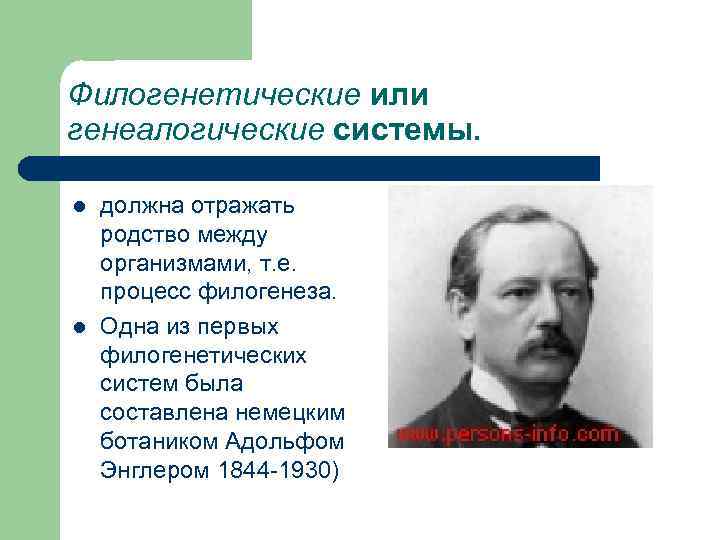 Филогенетические или генеалогические системы.

- должна отражать родство между организмами, т.е. процесс филогенеза.
- Одна из первых филогенетических систем была составлена немецким ботаником Адольфом Энглером 1844-1930)

www.persons-info.com